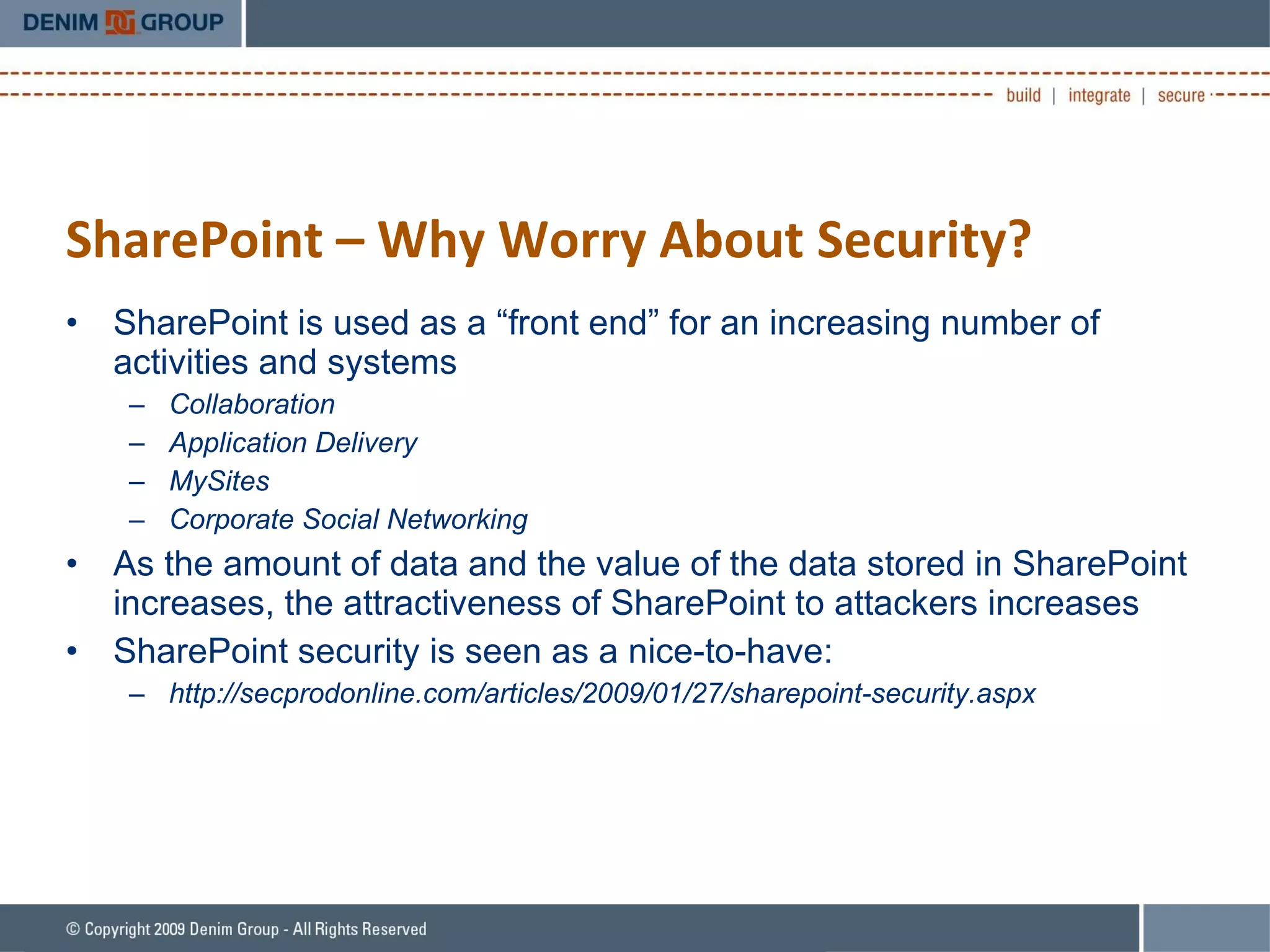 DENIM GROUP

build | integrate | secure

SharePoint – Why Worry About Security?

• SharePoint is used as a “front end” for an increasing number of activities and systems
– Collaboration
– Application Delivery
– MySites
– Corporate Social Networking
• As the amount of data and the value of the data stored in SharePoint increases, the attractiveness of SharePoint to attackers increases
• SharePoint security is seen as a nice-to-have:
– http://secprodonline.com/articles/2009/01/27/sharepoint-security.aspx

© Copyright 2009 Denim Group - All Rights Reserved